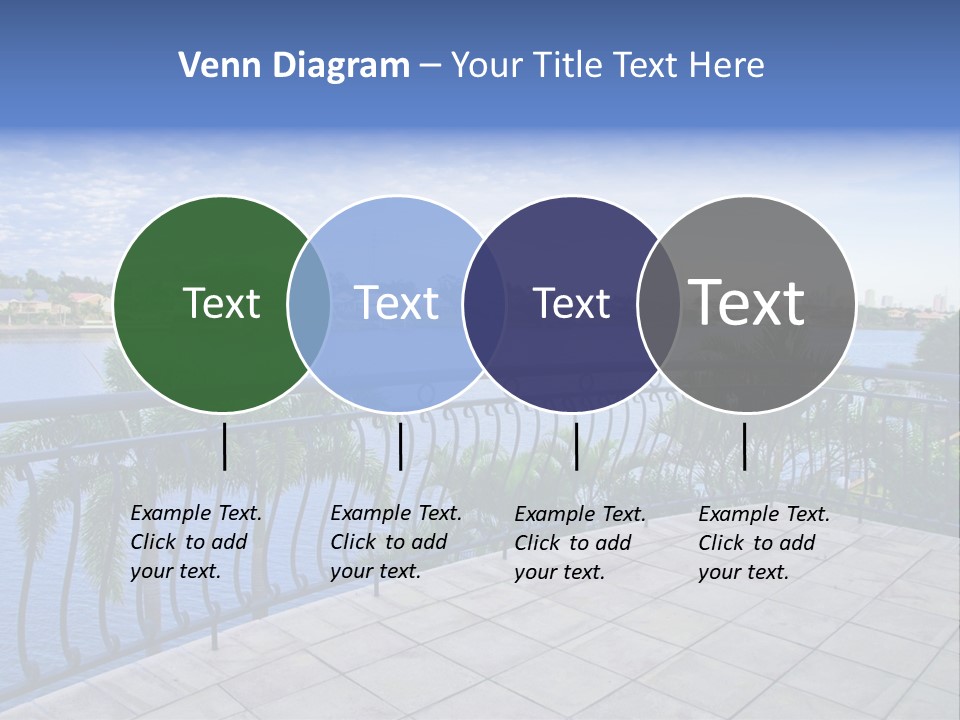 Venn Diagram – Your Title Text Here

Text

Text

Text

Text

Example Text. Click to add your text.

Example Text. Click to add your text.

Example Text. Click to add your text.

Example Text. Click to add your text.